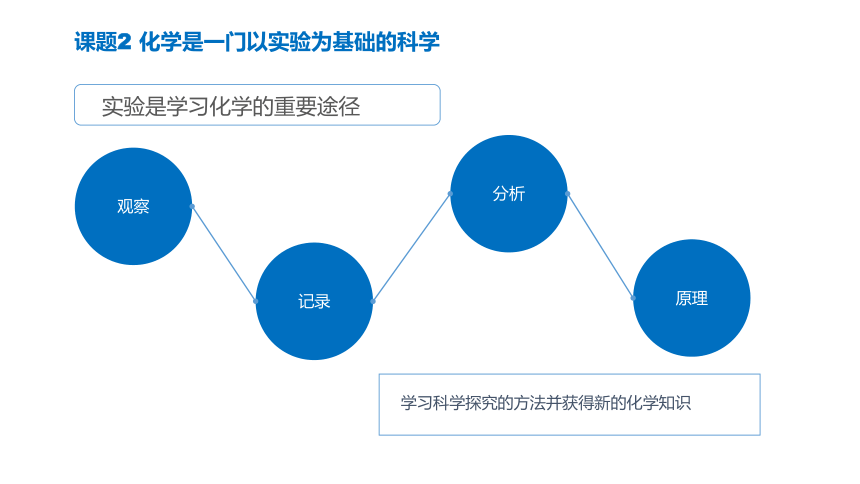 课题2 化学是一门以实验为基础的科学

实验是学习化学的重要途径

观察

记录

分析

原理

学习科学探究的方法并获得新的化学知识